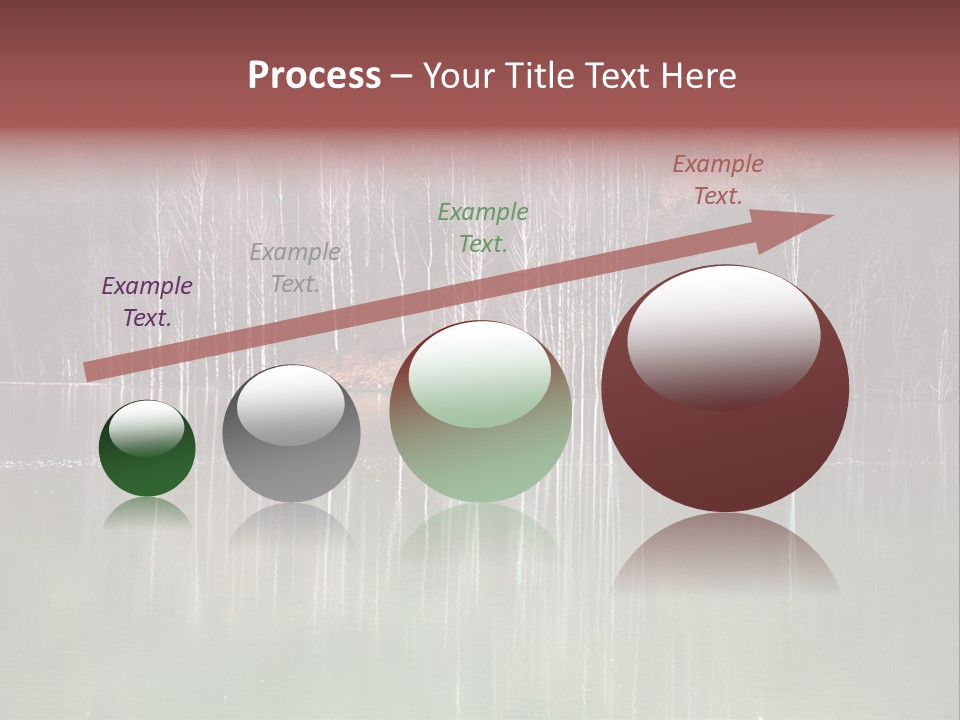 Process – Your Title Text Here

Example Text.

Example Text.

Example Text.

Example Text.